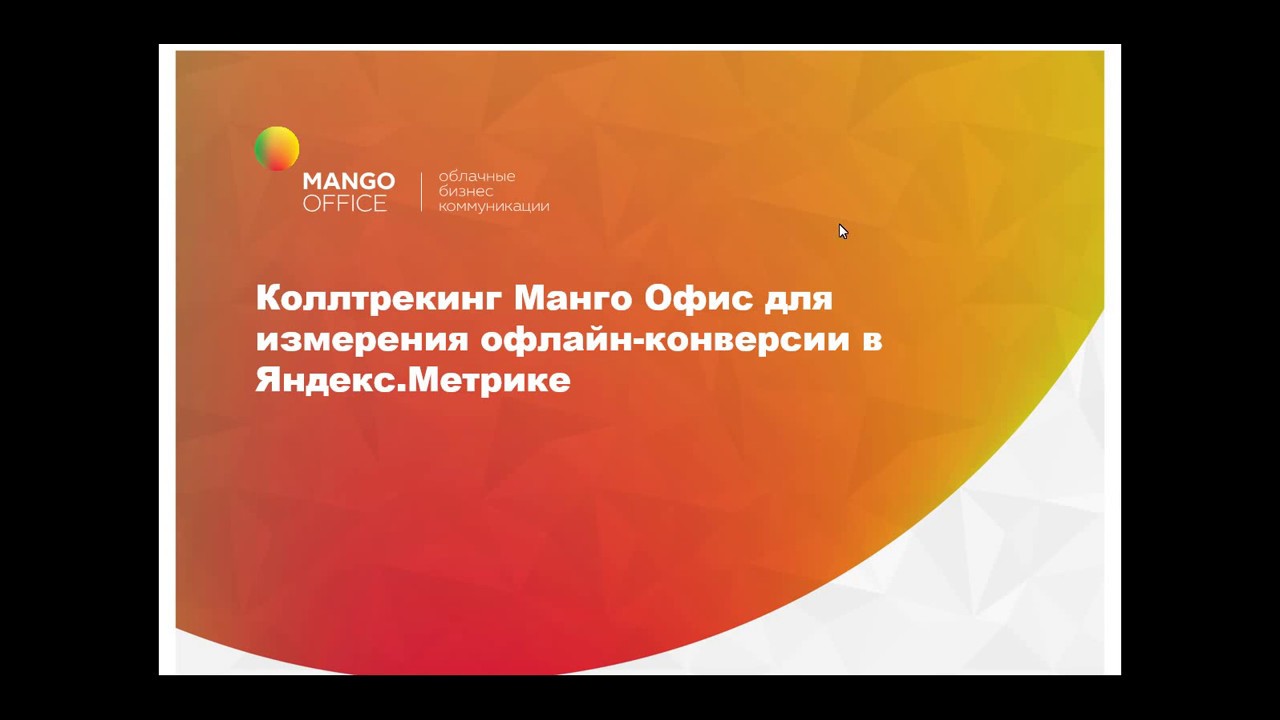 MANGO OFFICE
облачные бизнес коммуникации

Коллтрекинг Манго Офис для измерения офлайн-конверсии в Яндекс.Метрике